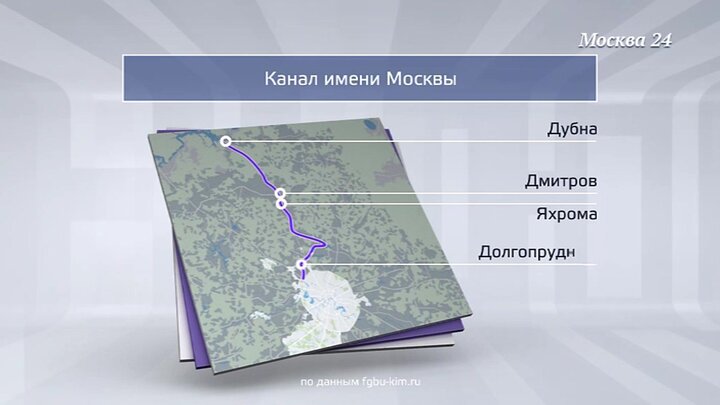 Москва 24

Канал имени Москвы

Дубна

Дмитров

Яхрома

Долгопрудн

по данным fgbu-kim.ru